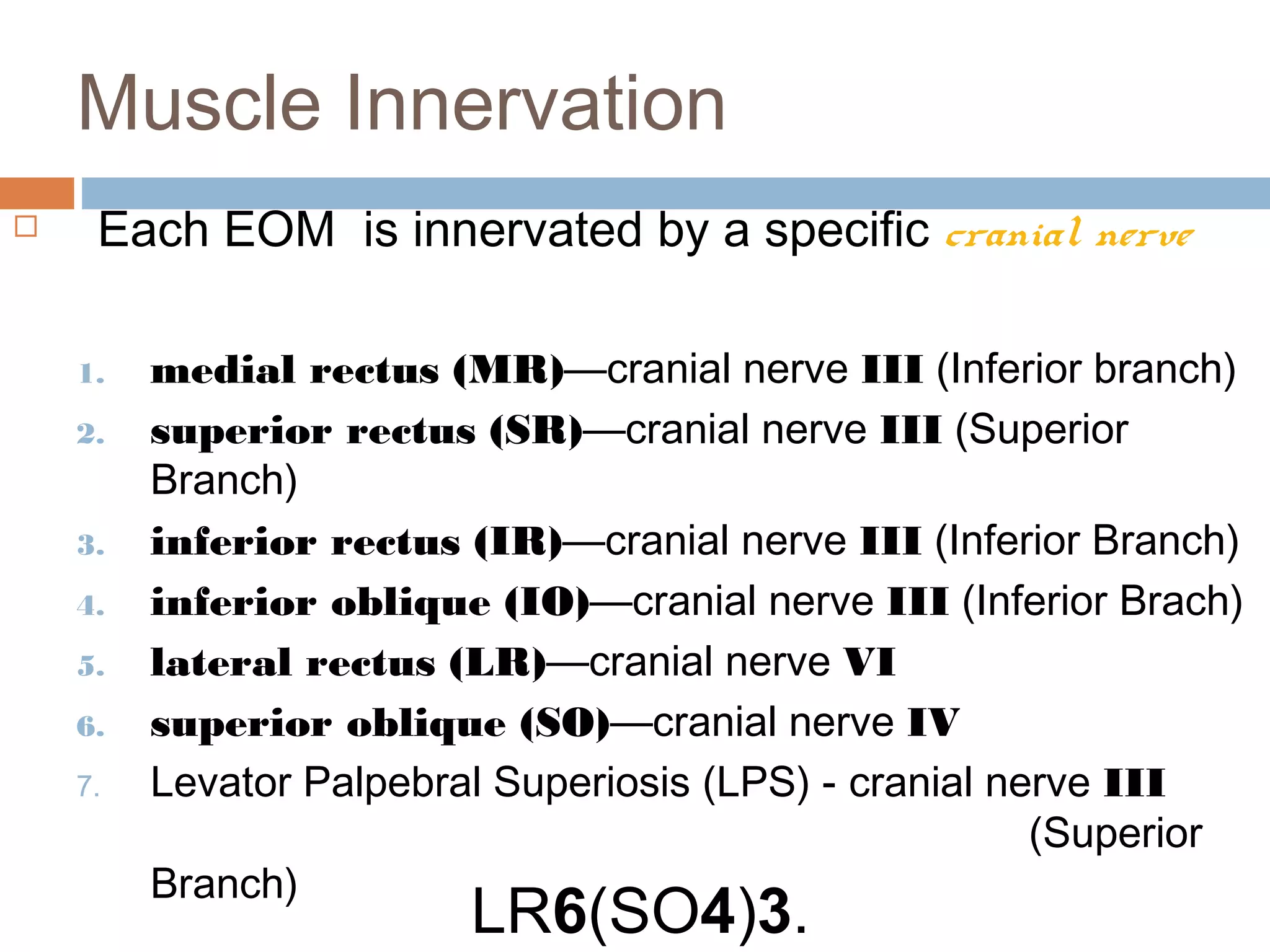 Muscle Innervation

Each EOM is innervated by a specific cranial nerve

1. medial rectus (MR)—cranial nerve III (Inferior branch)
2. superior rectus (SR)—cranial nerve III (Superior Branch)
3. inferior rectus (IR)—cranial nerve III (Inferior Branch)
4. inferior oblique (IO)—cranial nerve III (Inferior Brach)
5. lateral rectus (LR)—cranial nerve VI
6. superior oblique (SO)—cranial nerve IV
7. Levator Palpebral Superiosis (LPS) - cranial nerve III (Superior Branch)

LR6(SO4)3.